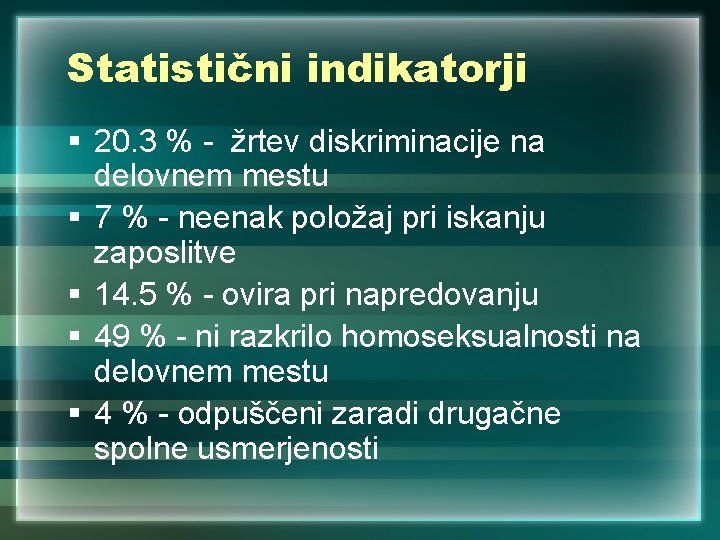 Statistični indikatorji

▪ 20.3 % - žrtev diskriminacije na delovnem mestu
▪ 7 % - neenak položaj pri iskanju zaposlitve
▪ 14.5 % - ovira pri napredovanju
▪ 49 % - ni razkrilo homoseksualnosti na delovnem mestu
▪ 4 % - odpuščeni zaradi drugačne spolne usmerjenosti